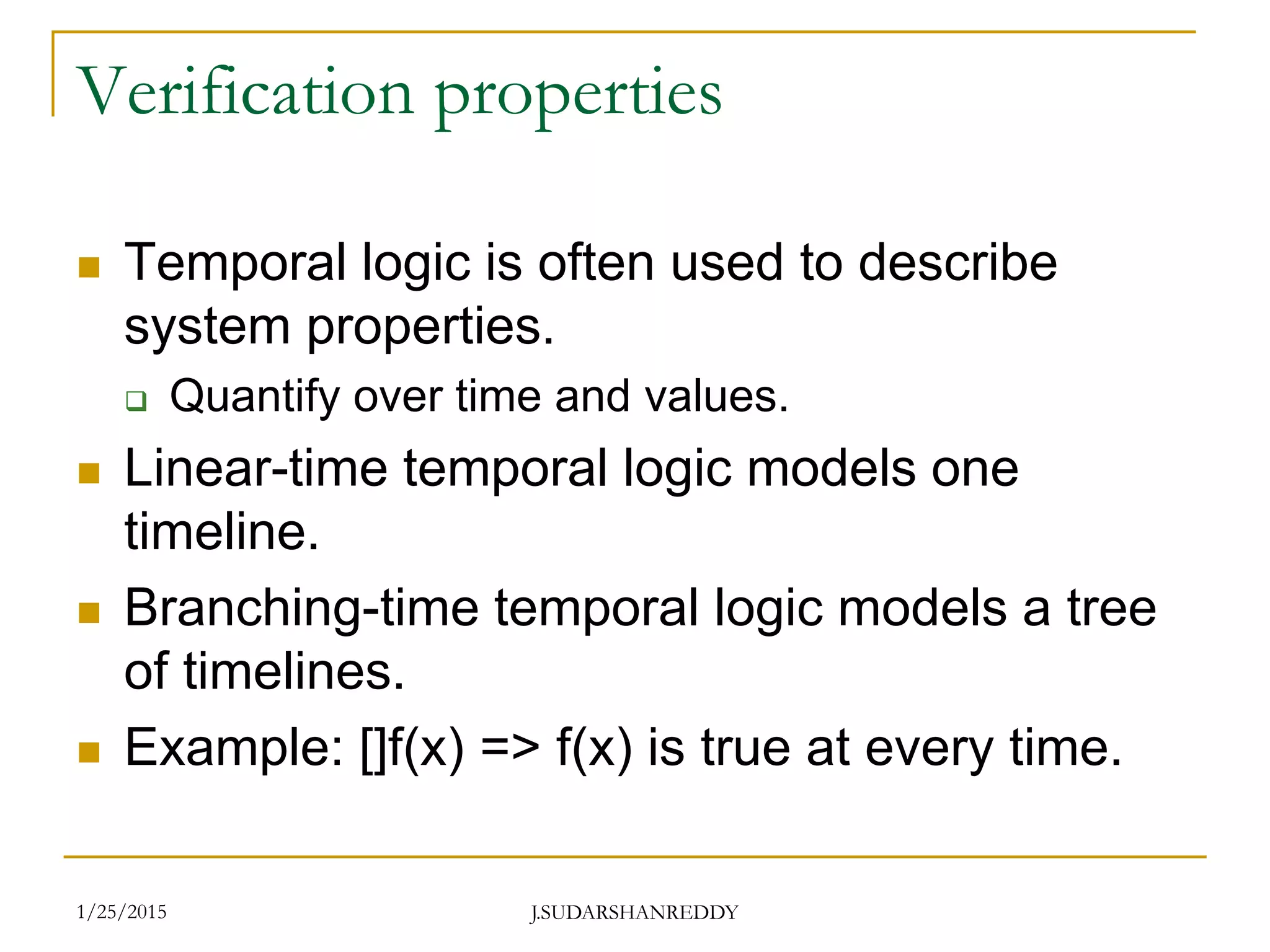 Verification properties

- Temporal logic is often used to describe system properties.
  - Quantify over time and values.
- Linear-time temporal logic models one timeline.
- Branching-time temporal logic models a tree of timelines.
- Example: []f(x) => f(x) is true at every time.

1/25/2015

J.SUDARSHANREDDY